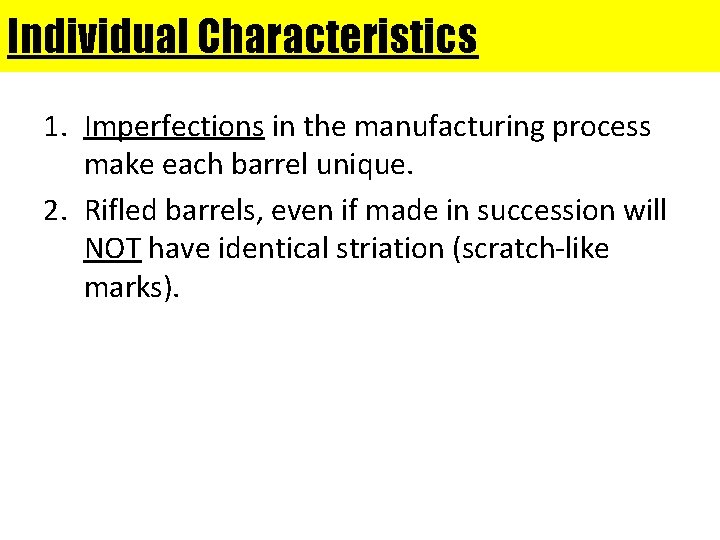 Individual Characteristics

1. Imperfections in the manufacturing process make each barrel unique.
2. Rifled barrels, even if made in succession will NOT have identical striation (scratch-like marks).